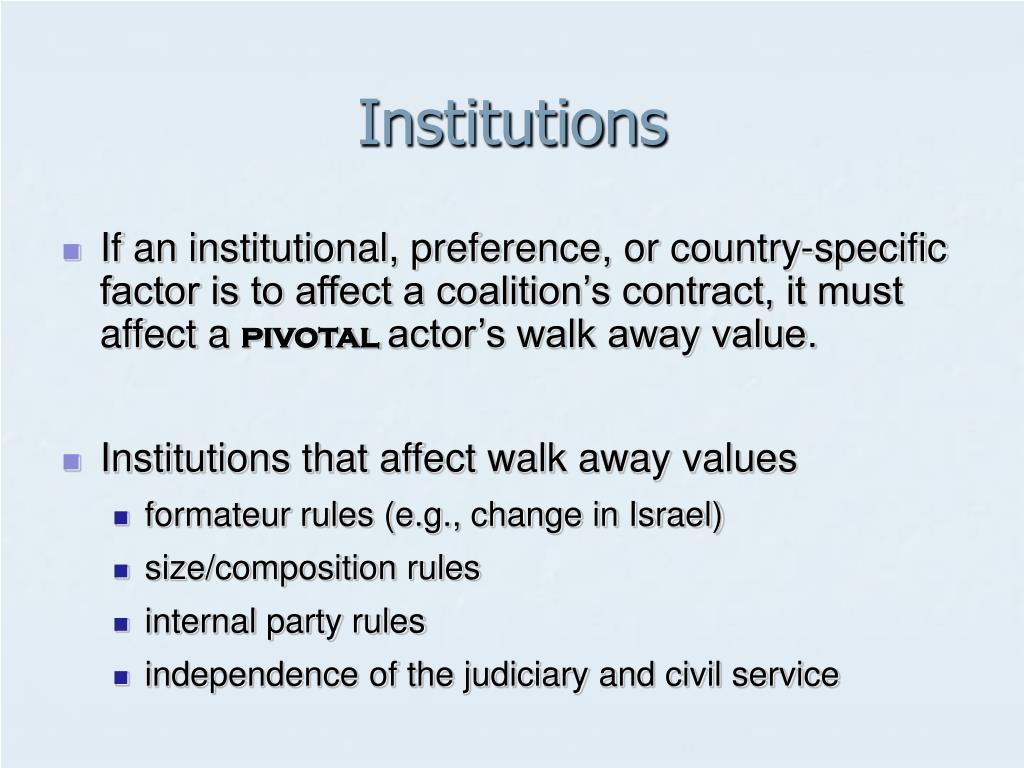 Institutions

If an institutional, preference, or country-specific factor is to affect a coalition’s contract, it must affect a PIVOTAL actor’s walk away value.

Institutions that affect walk away values

formateur rules (e.g., change in Israel)

size/composition rules

internal party rules

independence of the judiciary and civil service